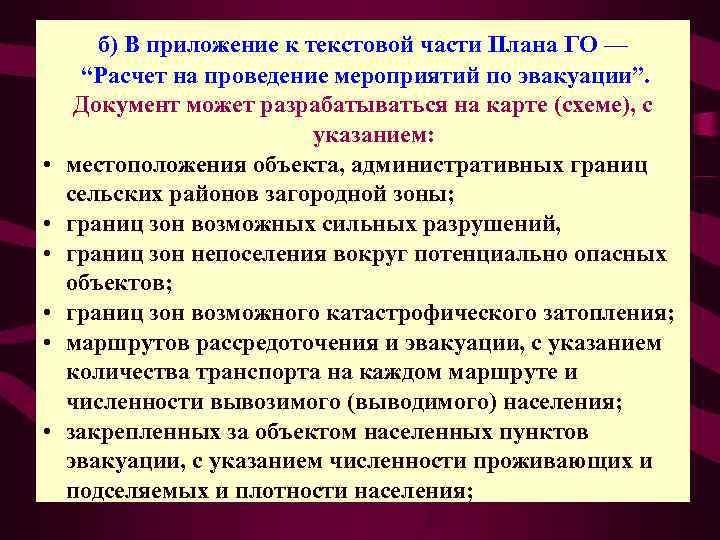 б) В приложение к текстовой части Плана ГО — “Расчет на проведение мероприятий по эвакуации”. Документ может разрабатываться на карте (схеме), с указанием:

• местоположения объекта, административных границ сельских районов загородной зоны;
• границ зон возможных сильных разрушений,
• границ зон непоселения вокруг потенциально опасных объектов;
• границ зон возможного катастрофического затопления;
• маршрутов рассредоточения и эвакуации, с указанием количества транспорта на каждом маршруте и численности вывозимого (выводимого) населения;
• закрепленных за объектом населенных пунктов эвакуации, с указанием численности проживающих и подселяемых и плотности населения;